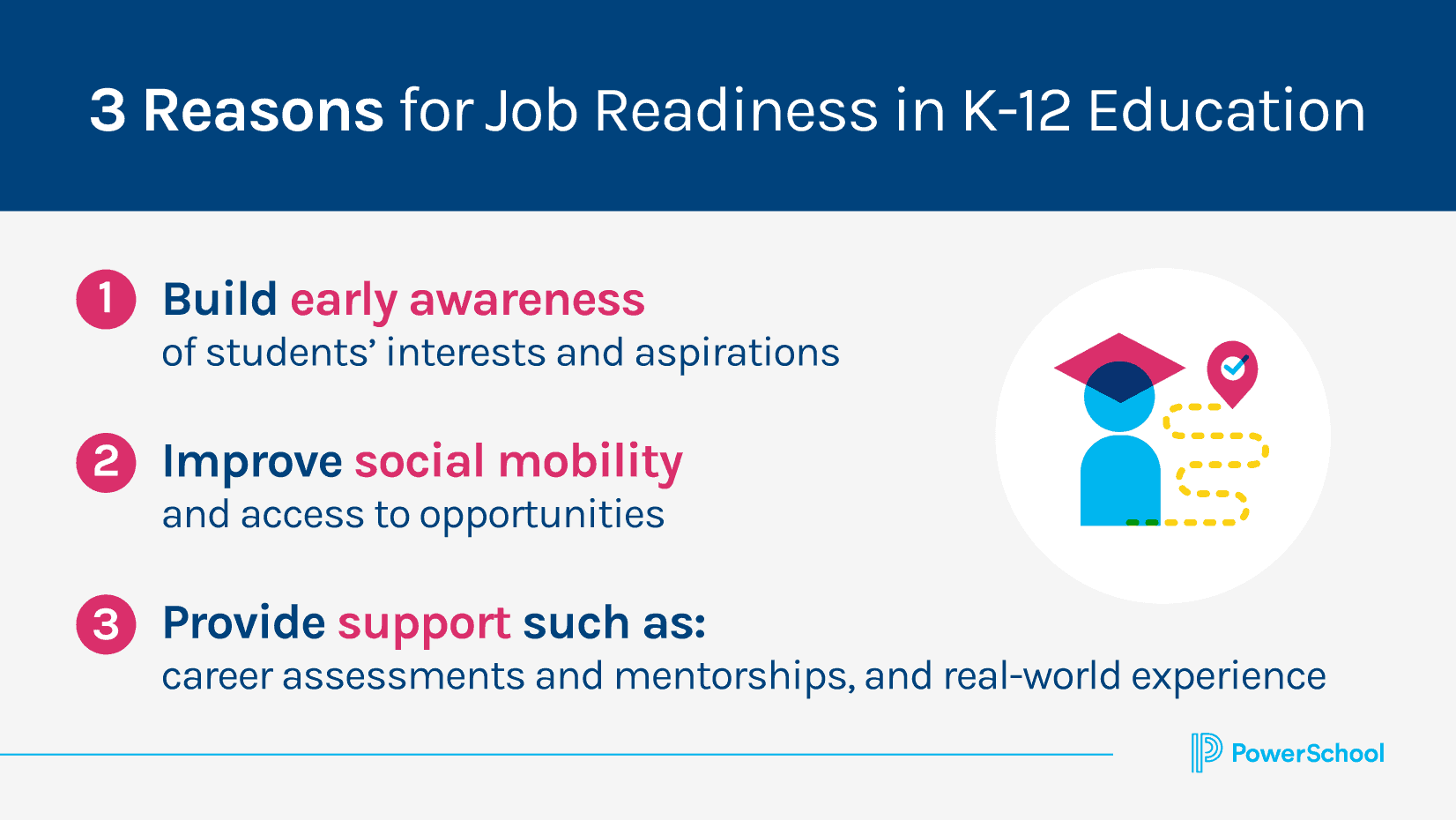 3 Reasons for Job Readiness in K-12 Education

1 Build early awareness
of students' interests and aspirations

2 Improve social mobility
and access to opportunities

3 Provide support such as:
career assessments and mentorships, and real-world experience

PowerSchool